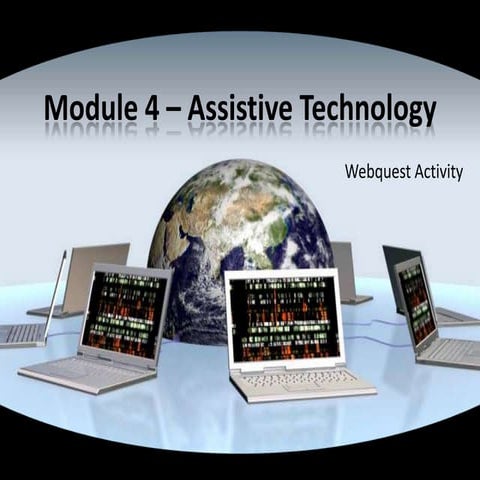 Module 4 – Assistive Technology

Webquest Activity